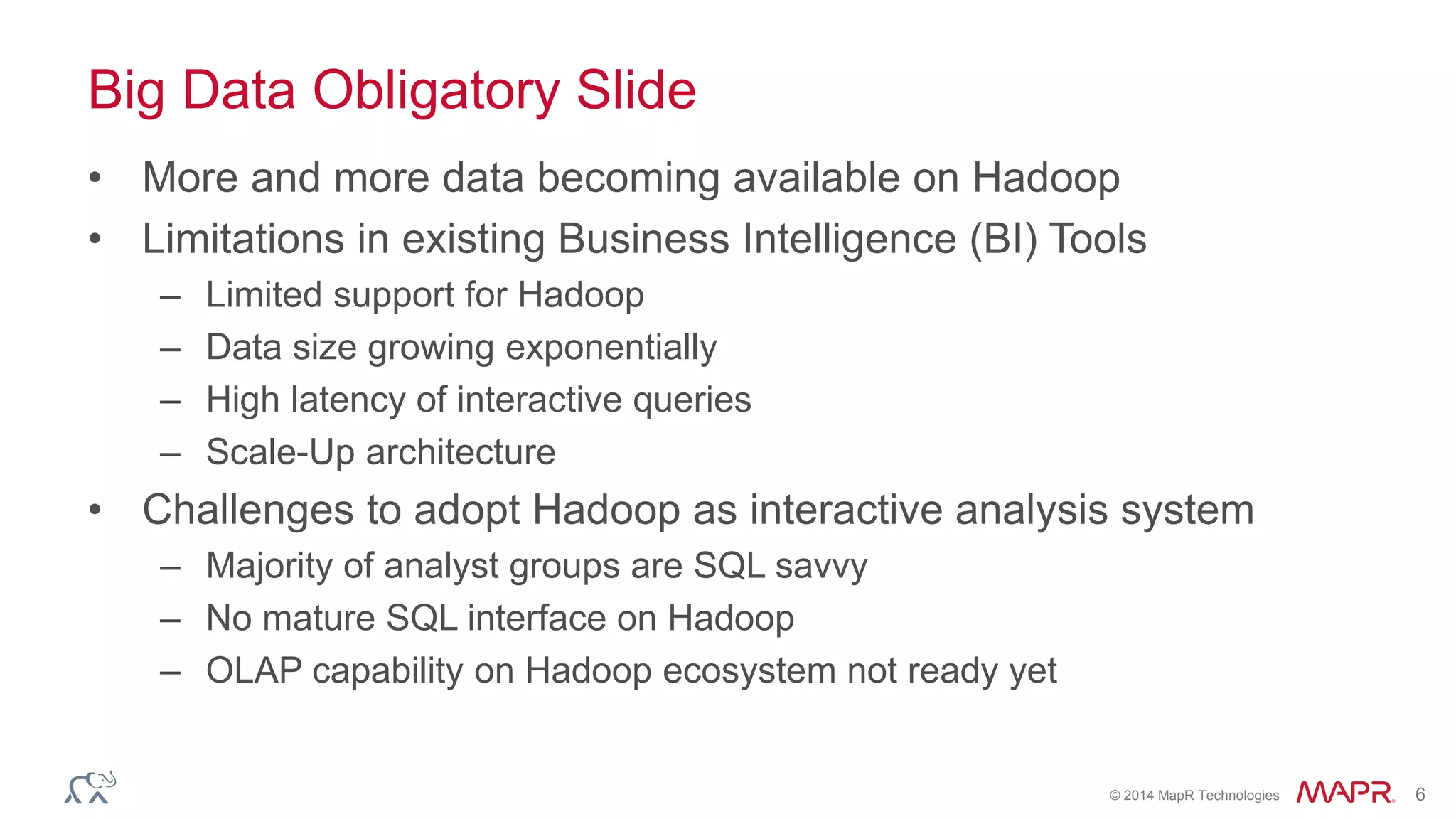 Big Data Obligatory Slide

• More and more data becoming available on Hadoop
• Limitations in existing Business Intelligence (BI) Tools
  – Limited support for Hadoop
  – Data size growing exponentially
  – High latency of interactive queries
  – Scale-Up architecture
• Challenges to adopt Hadoop as interactive analysis system
  – Majority of analyst groups are SQL savvy
  – No mature SQL interface on Hadoop
  – OLAP capability on Hadoop ecosystem not ready yet

© 2014 MapR Technologies MAPR. 6